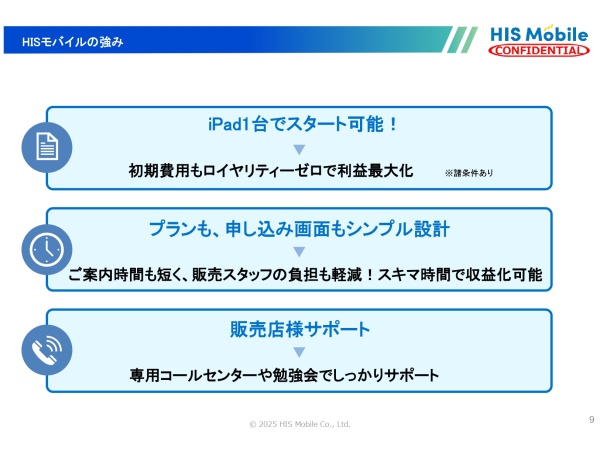 HISモバイルの強み

HIS Mobile
CONFIDENTIAL

iPad1台でスタート可能！

初期費用もロイヤリティーゼロで利益最大化 ※諸条件あり

プランも、申し込み画面もシンプル設計

ご案内時間も短く、販売スタッフの負担も軽減！スキマ時間で収益化可能

販売店様サポート

専用コールセンターや勉強会でしっかりサポート

© 2025 HIS Mobile Co., Ltd.

9